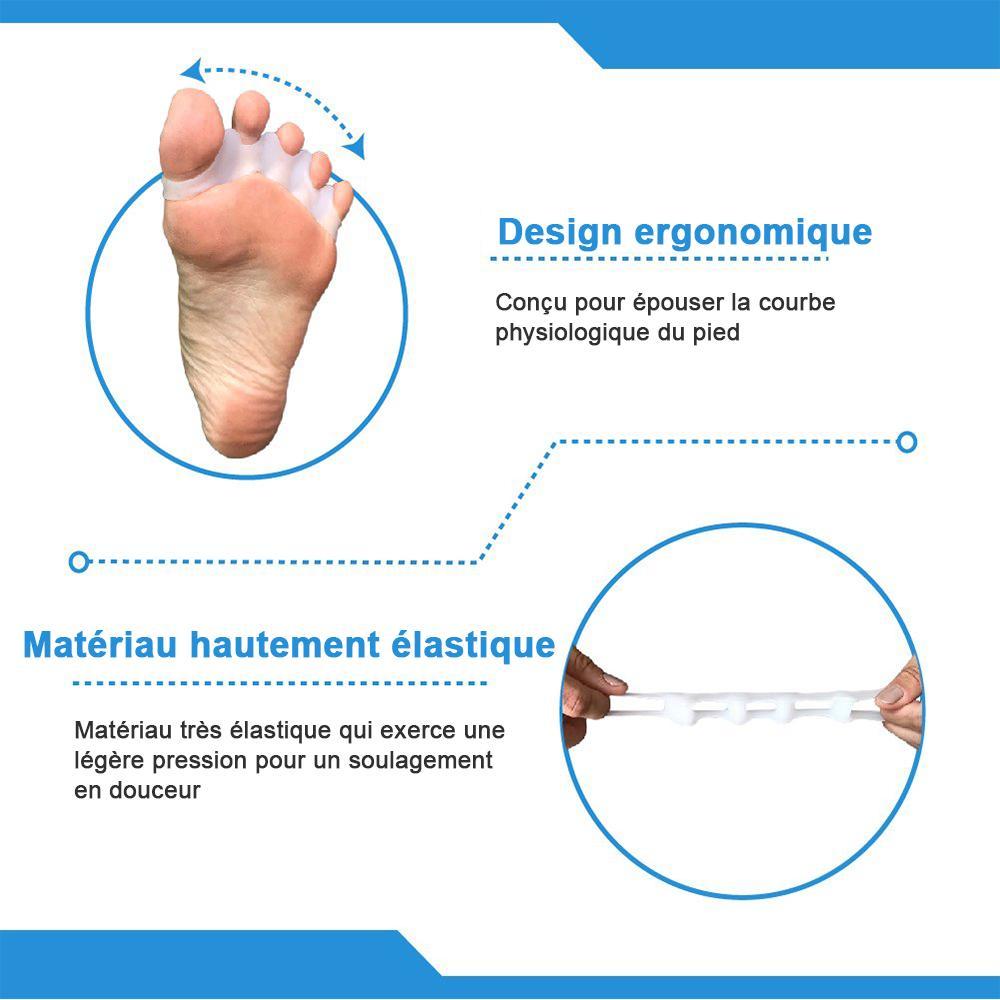 Design ergonomique

Conçu pour épouser la courbe physiologique du pied

Matériau hautement élastique

Matériau très élastique qui exerce une légère pression pour un soulagement en douceur